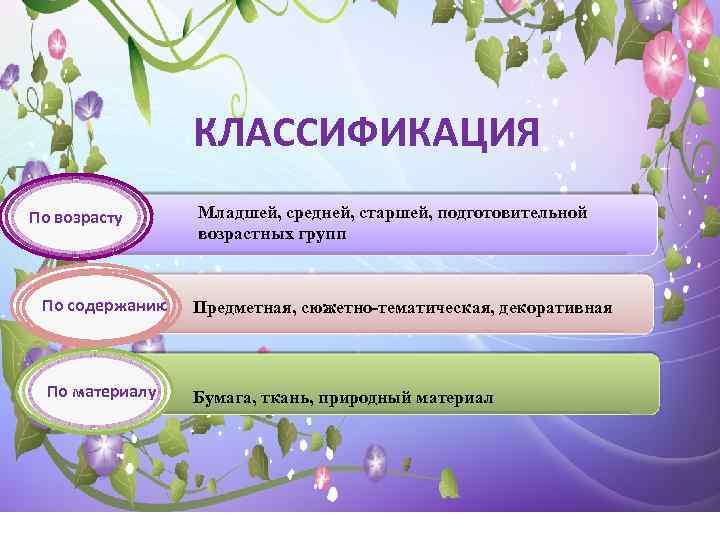 КЛАССИФИКАЦИЯ

По возрасту

Младшей, средней, старшей, подготовительной возрастных групп

По содержанию

Предметная, сюжетно-тематическая, декоративная

По материалу

Бумага, ткань, природный материал